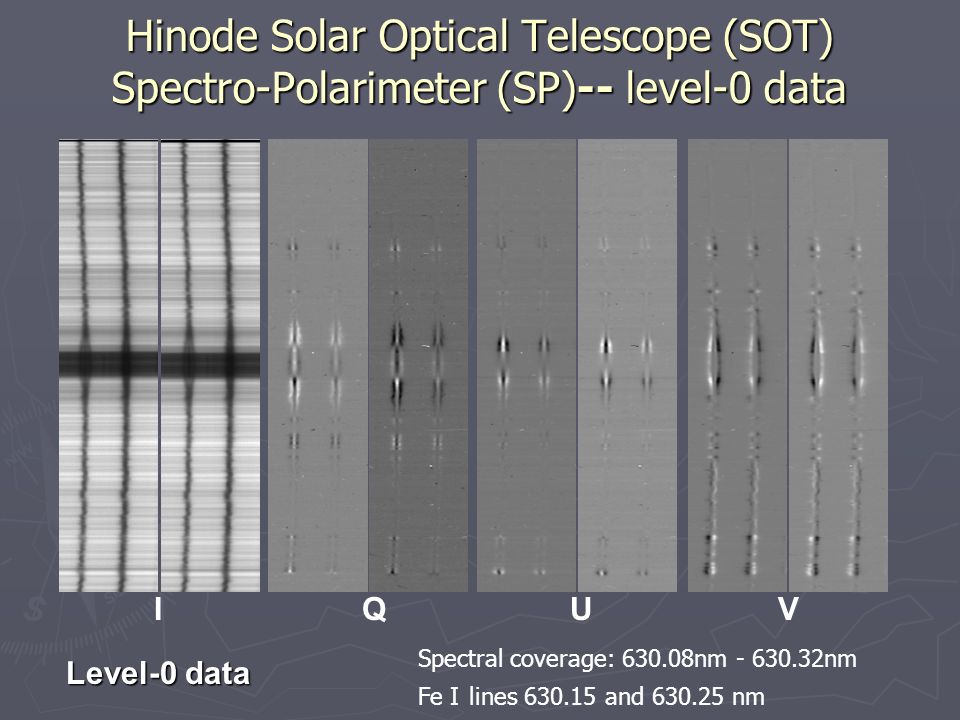 Hinode Solar Optical Telescope (SOT)
Spectro-Polarimeter (SP)-- level-0 data

I

Q

U

V

Level-0 data

Spectral coverage: 630.08nm - 630.32nm
Fe I lines 630.15 and 630.25 nm